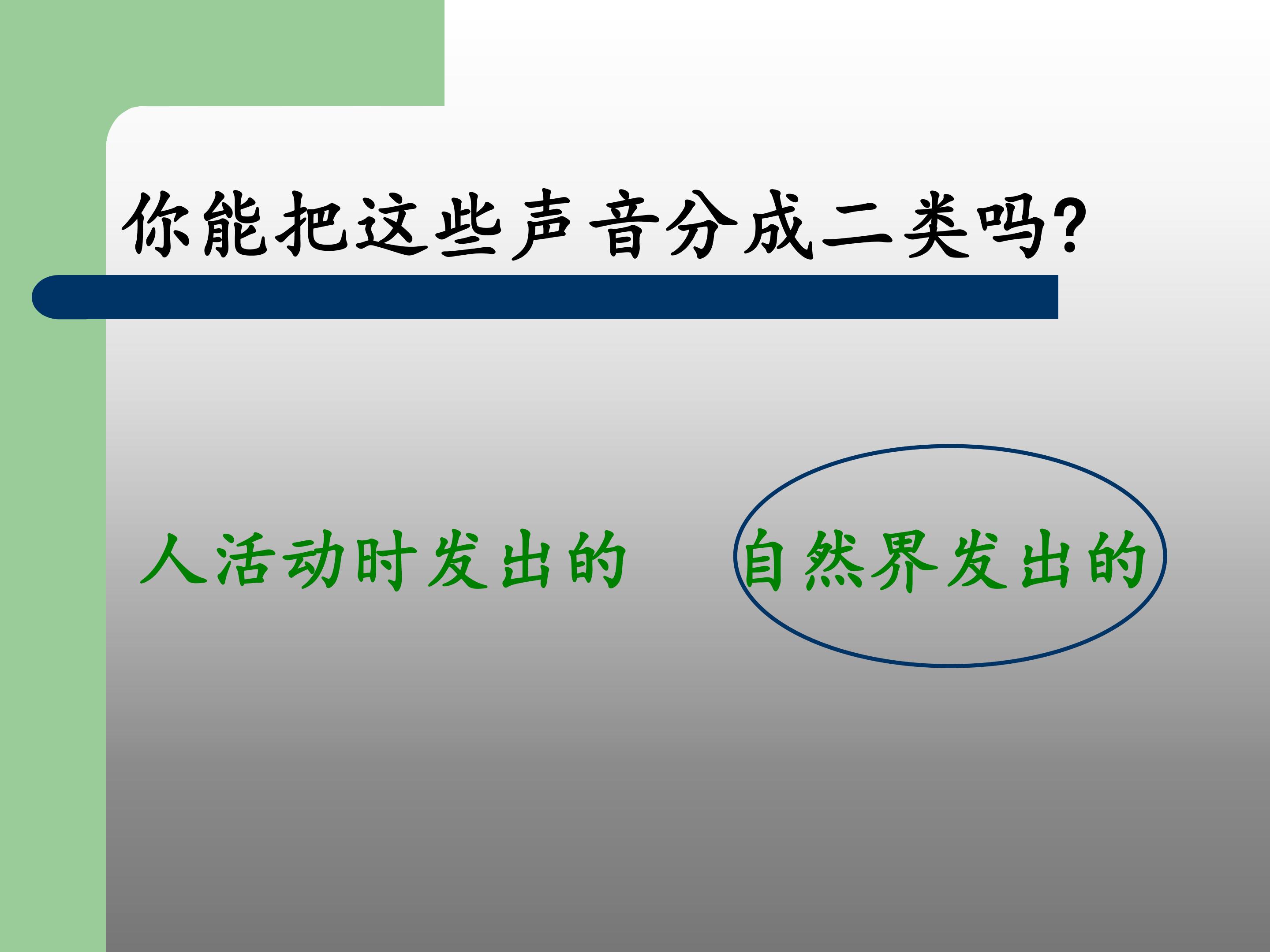 你能把这些声音分成二类吗?

人活动时发出的

自然界发出的